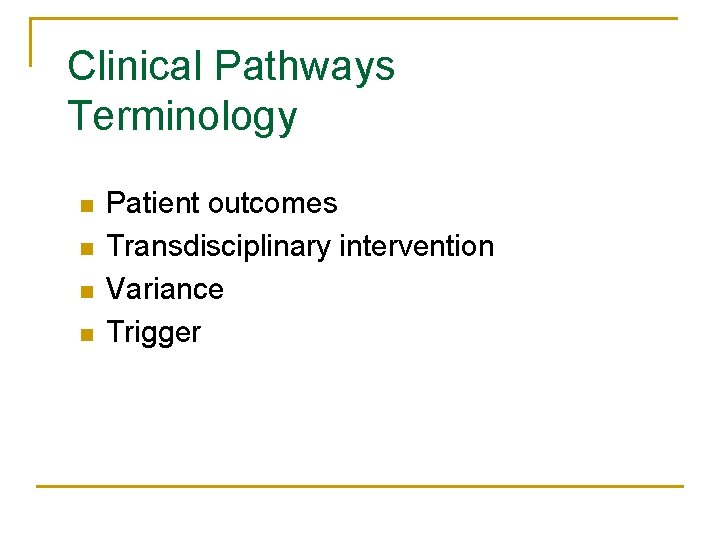 Clinical Pathways Terminology

- Patient outcomes
- Transdisciplinary intervention
- Variance
- Trigger